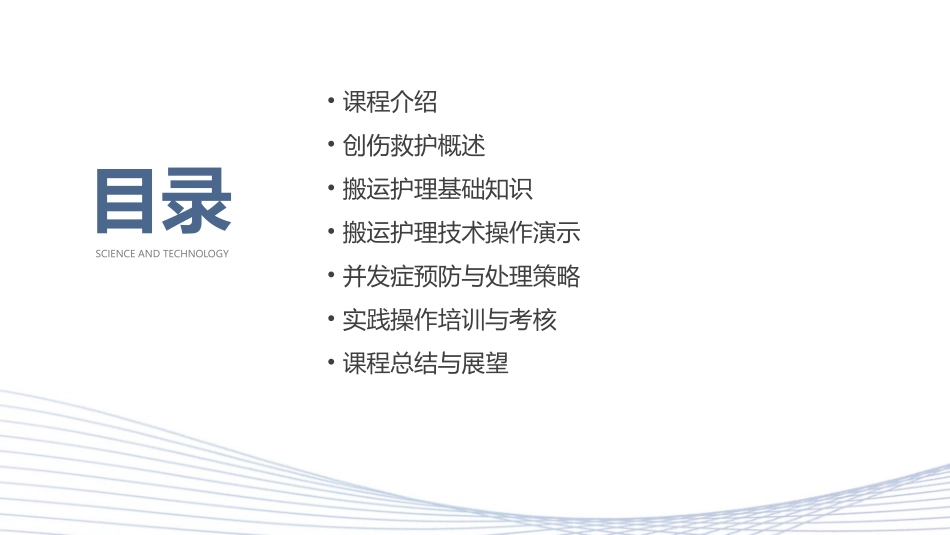 目录
SCIENCE AND TECHNOLOGY

• 课程介绍
• 创伤救护概述
• 搬运护理基础知识
• 搬运护理技术操作演示
• 并发症预防与处理策略
• 实践操作培训与考核
• 课程总结与展望